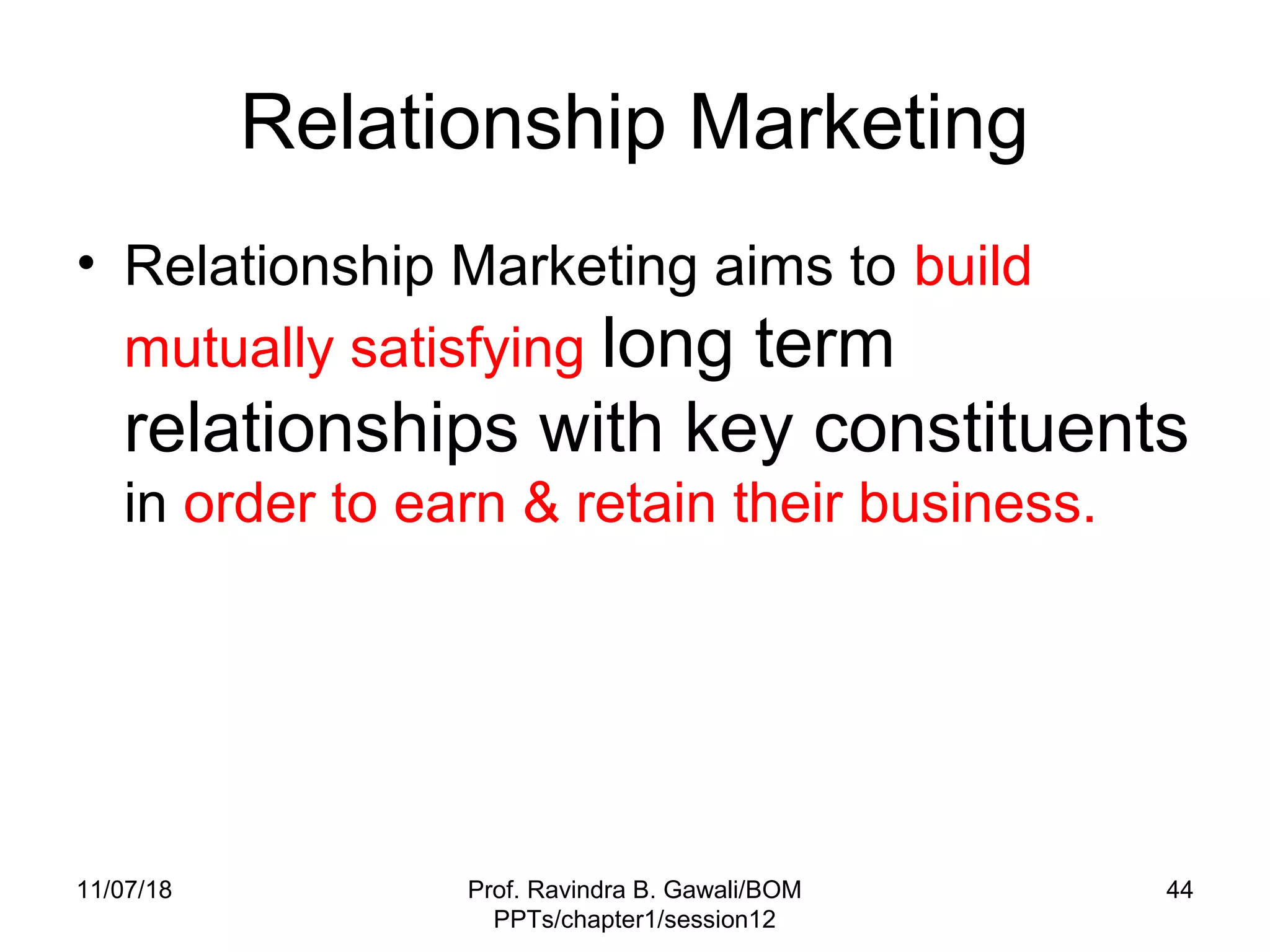 Relationship Marketing

• Relationship Marketing aims to build mutually satisfying long term relationships with key constituents in order to earn & retain their business.

11/07/18

Prof. Ravindra B. Gawali/BOM PPTs/chapter1/session12

44